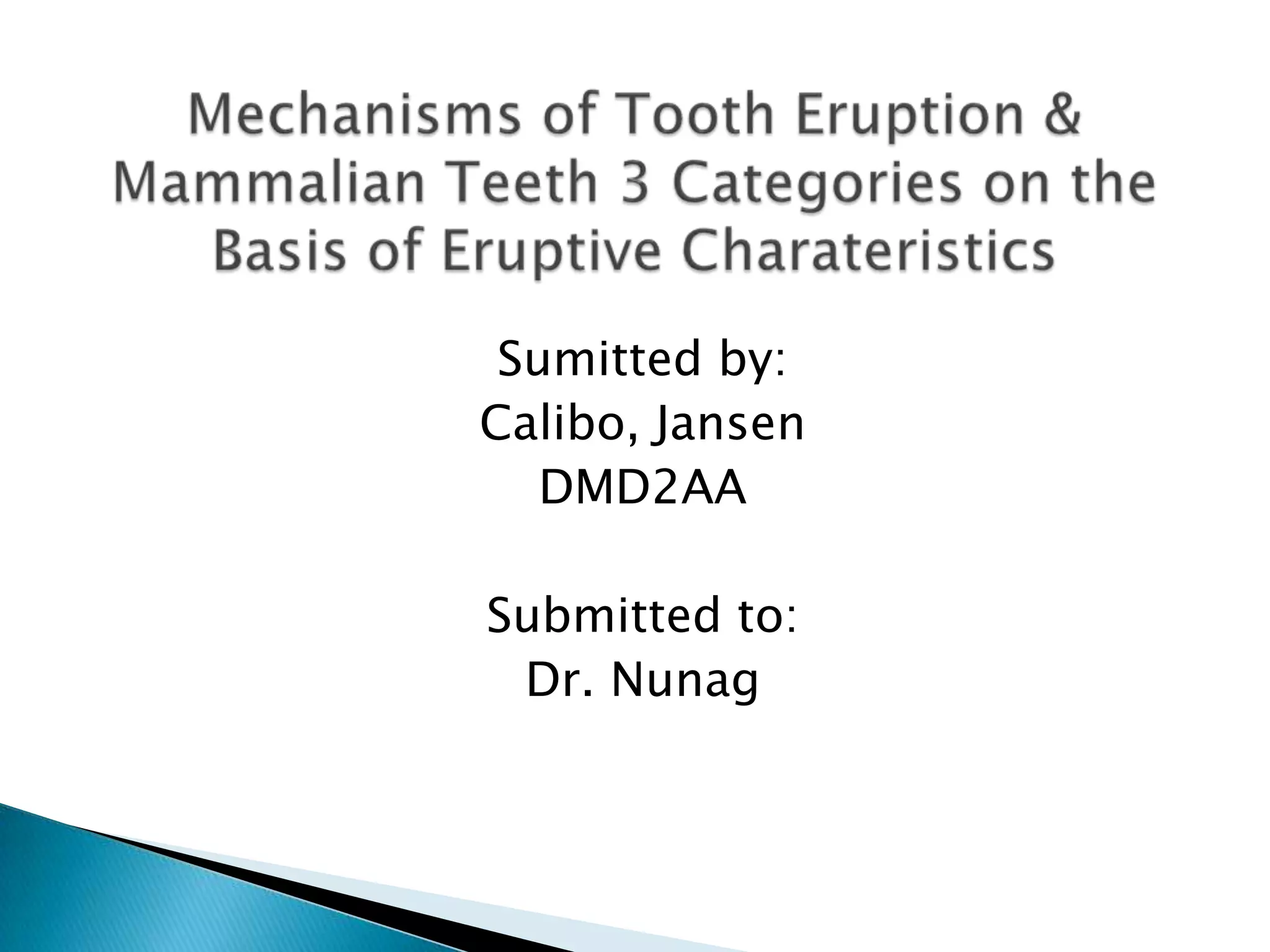 Mechanisms of Tooth Eruption & Mammalian Teeth 3 Categories on the Basis of Eruptive Charateristics

Sumitted by:
Calibo, Jansen
DMD2AA

Submitted to:
Dr. Nunag